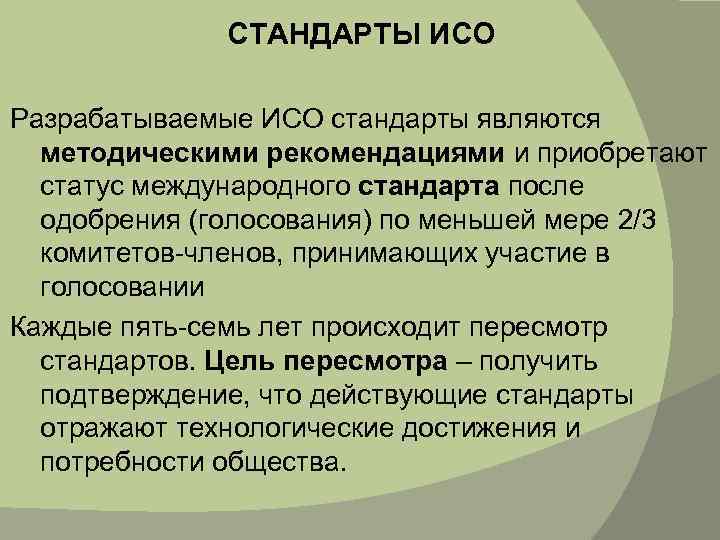 СТАНДАРТЫ ИСО

Разрабатываемые ИСО стандарты являются методическими рекомендациями и приобретают статус международного стандарта после одобрения (голосования) по меньшей мере 2/3 комитетов-членов, принимающих участие в голосовании

Каждые пять-семь лет происходит пересмотр стандартов. Цель пересмотра – получить подтверждение, что действующие стандарты отражают технологические достижения и потребности общества.